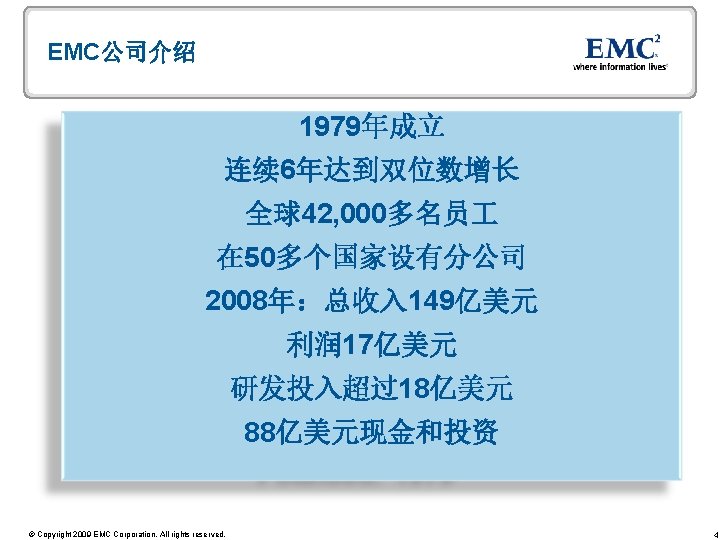 EMC公司介绍

EMC$^2$
where information lives

1979年成立
连续6年达到双位数增长
全球42,000多名员工
在50多个国家设有分公司
2008年：总收入149亿美元
利润17亿美元
研发投入超过18亿美元
88亿美元现金和投资

© Copyright 2009 EMC Corporation. All rights reserved.

4